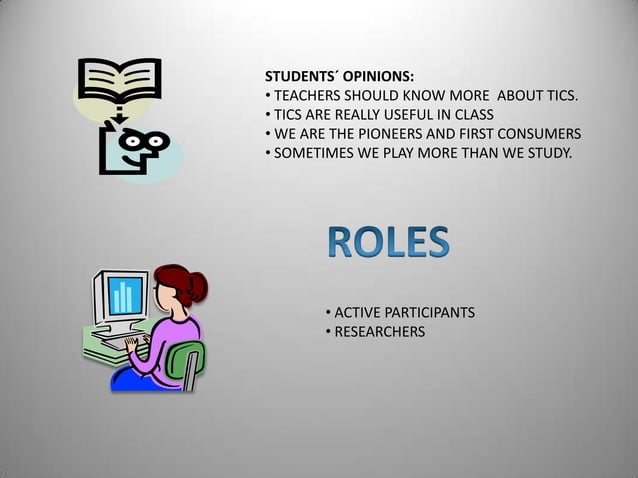 STUDENTS´ OPINIONS:
• TEACHERS SHOULD KNOW MORE ABOUT TICS.
• TICS ARE REALLY USEFUL IN CLASS
• WE ARE THE PIONEERS AND FIRST CONSUMERS
• SOMETIMES WE PLAY MORE THAN WE STUDY.

ROLES

• ACTIVE PARTICIPANTS
• RESEARCHERS